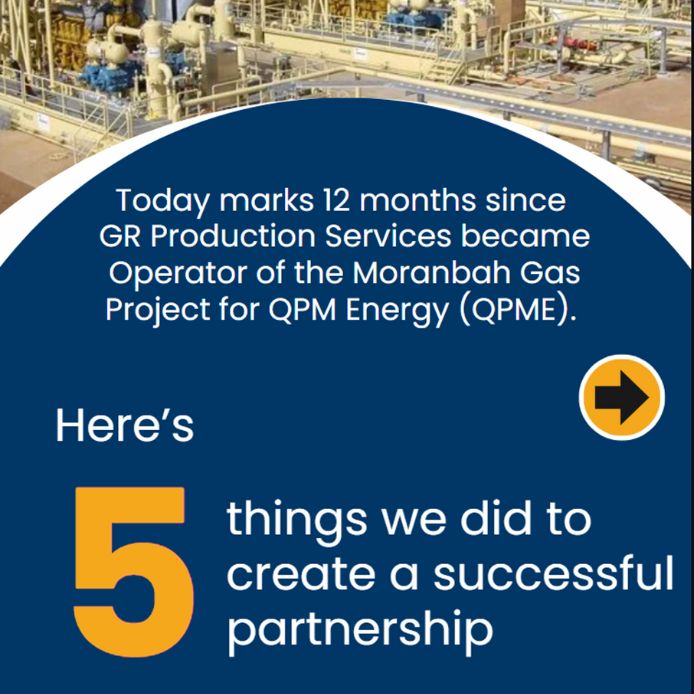 Today marks 12 months since GR Production Services became Operator of the Moranbah Gas Project for QPM Energy (QPME).

Here's

5

things we did to create a successful partnership